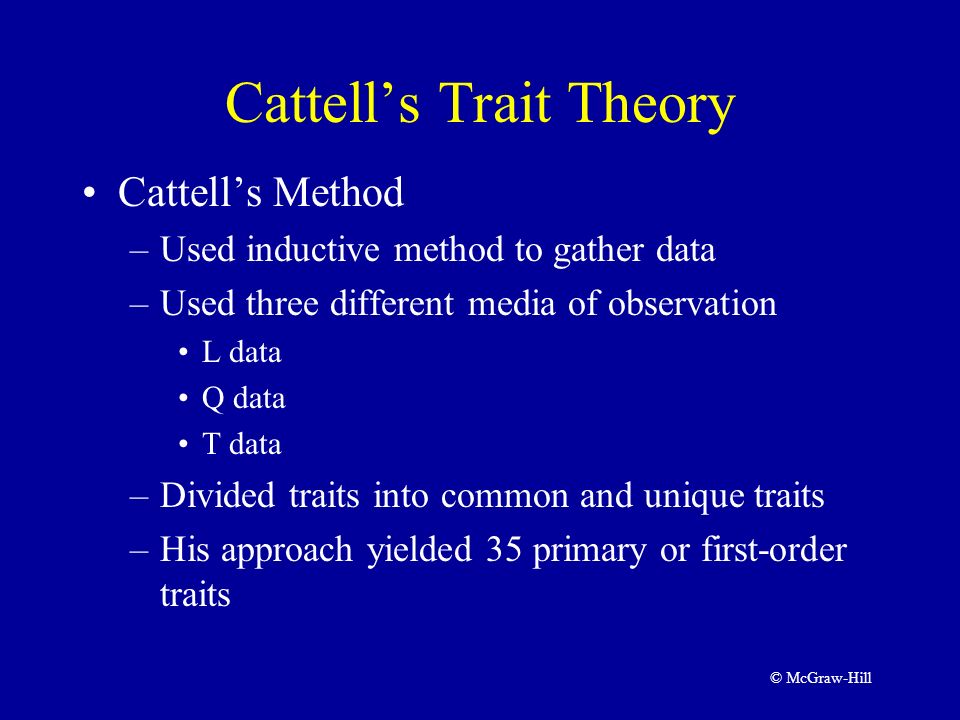 Cattell’s Trait Theory

• Cattell’s Method
– Used inductive method to gather data
– Used three different media of observation
• L data
• Q data
• T data
– Divided traits into common and unique traits
– His approach yielded 35 primary or first-order traits

© McGraw-Hill